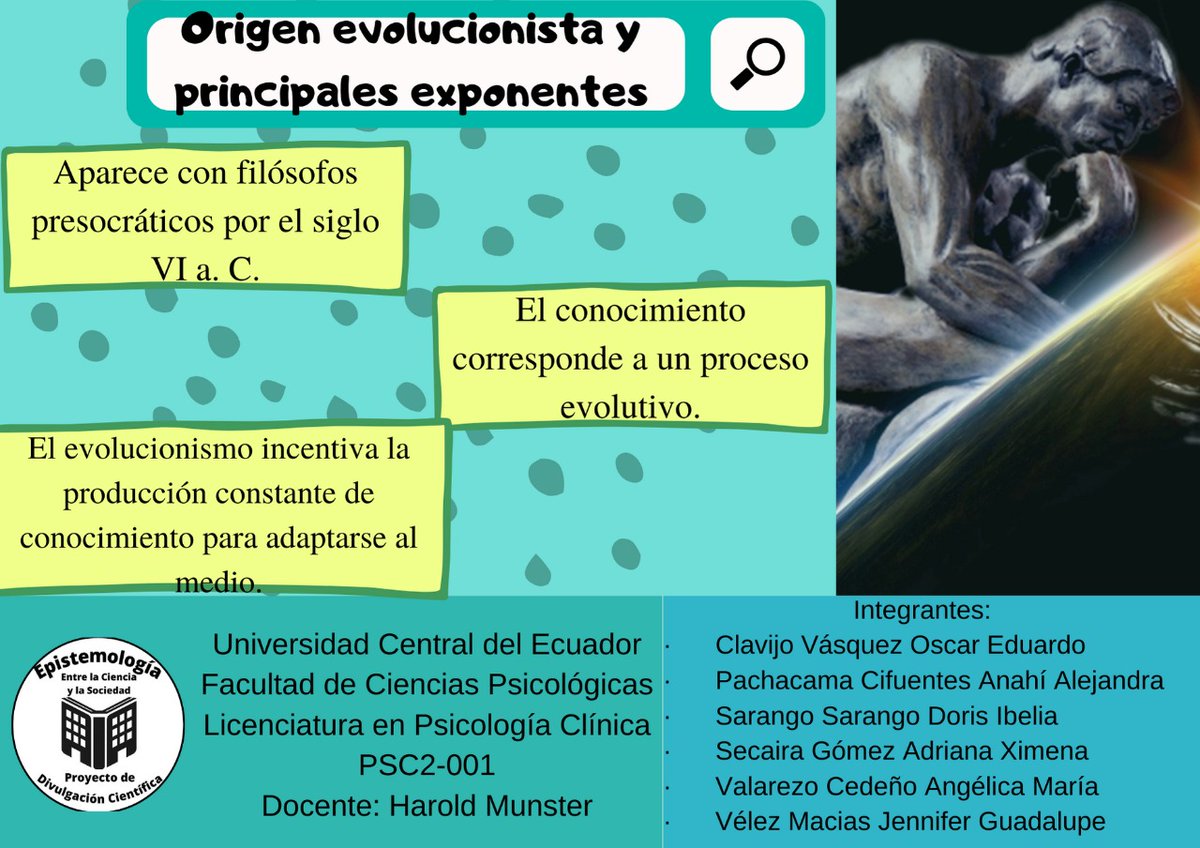 Origen evolucionista y principales exponentes

Aparece con filósofos presocráticos por el siglo VI a. C.

El conocimiento corresponde a un proceso evolutivo.

El evolucionismo incentiva la producción constante de conocimiento para adaptarse al medio.

Epistemología
Entre la Ciencia y la Sociedad
Proyecto de Divulgación Científica

Universidad Central del Ecuador
Facultad de Ciencias Psicológicas
Licenciatura en Psicología Clínica
PSC2-001
Docente: Harold Munster

Integrantes:
· Clavijo Vásquez Oscar Eduardo
· Pachacama Cifuentes Anahí Alejandra
· Sarango Sarango Doris Ibelia
· Secaira Gómez Adriana Ximena
· Valarezo Cedeño Angélica María
· Vélez Macias Jennifer Guadalupe